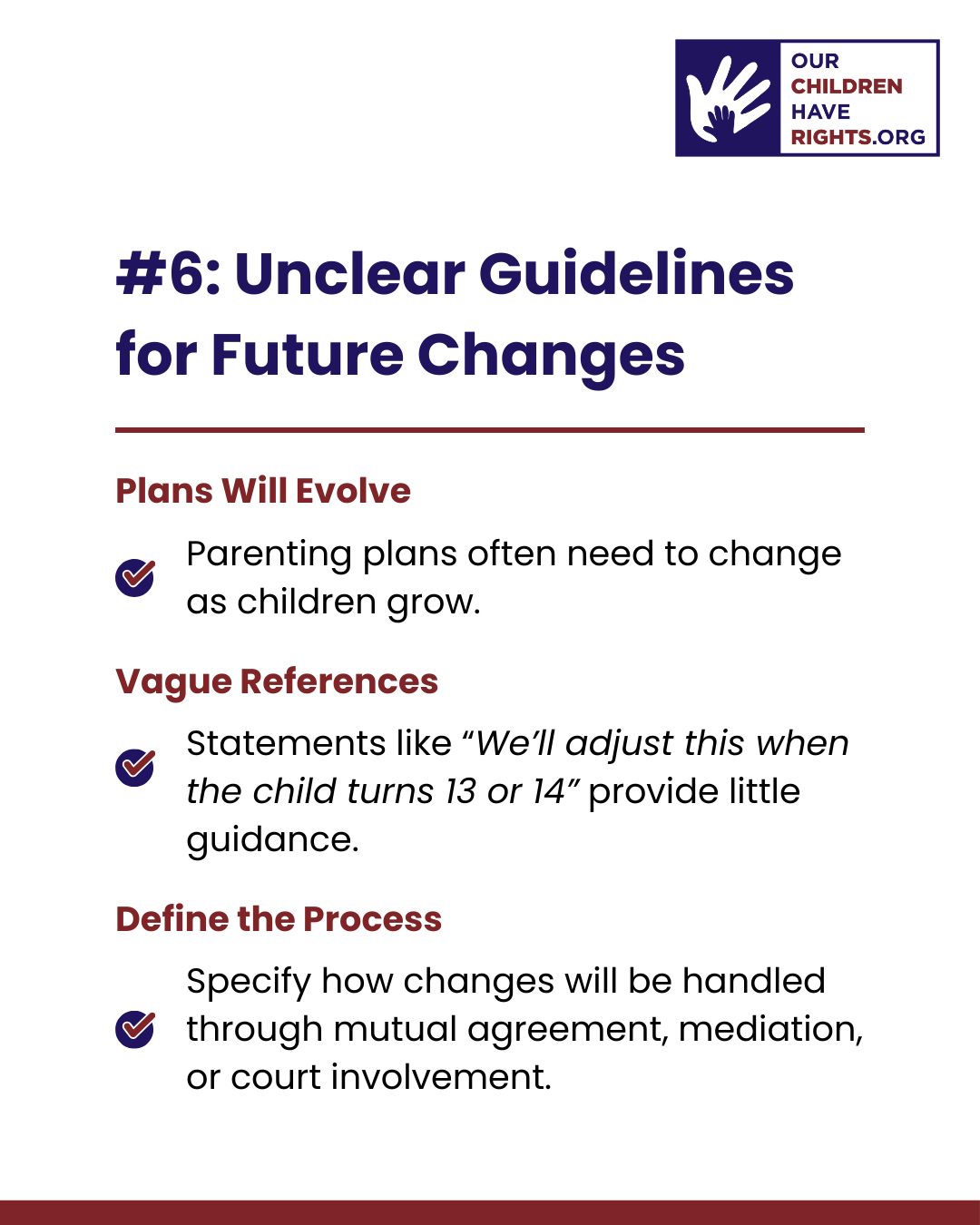 OUR
CHILDREN
HAVE
RIGHTS.ORG

#6: Unclear Guidelines for Future Changes

Plans Will Evolve

Parenting plans often need to change as children grow.

Vague References

Statements like “We’ll adjust this when the child turns 13 or 14” provide little guidance.

Define the Process

Specify how changes will be handled through mutual agreement, mediation, or court involvement.